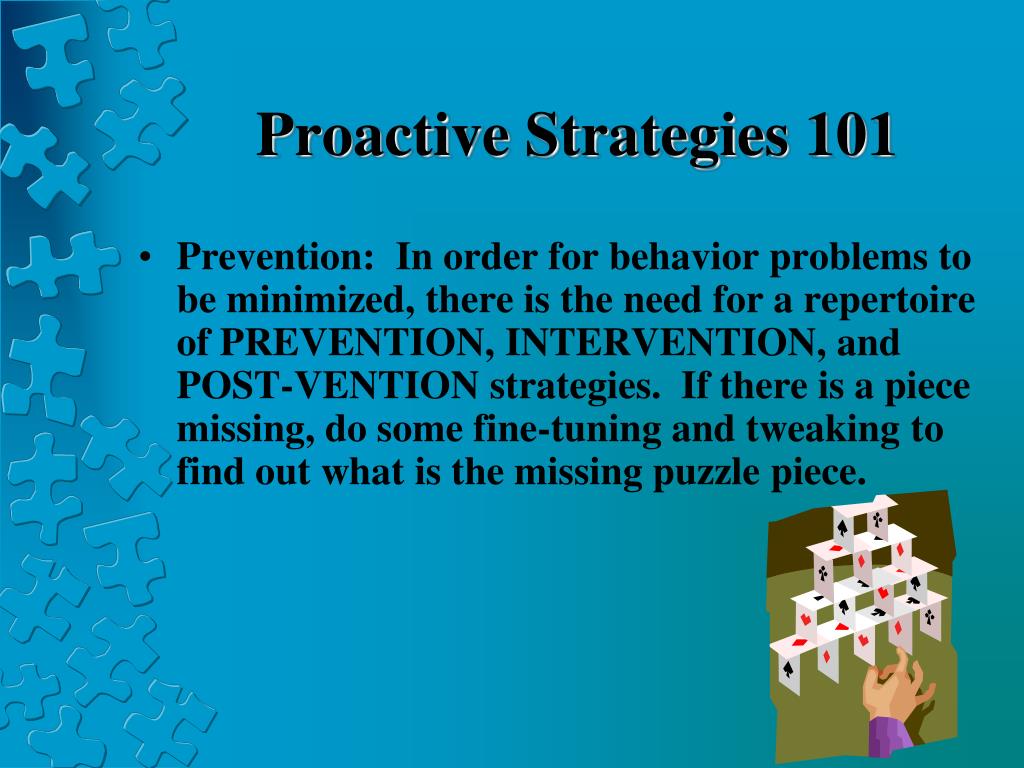 Proactive Strategies 101

• Prevention:  In order for behavior problems to be minimized, there is the need for a repertoire of PREVENTION, INTERVENTION, and POST-VENTION strategies.  If there is a piece missing, do some fine-tuning and tweaking to find out what is the missing puzzle piece.